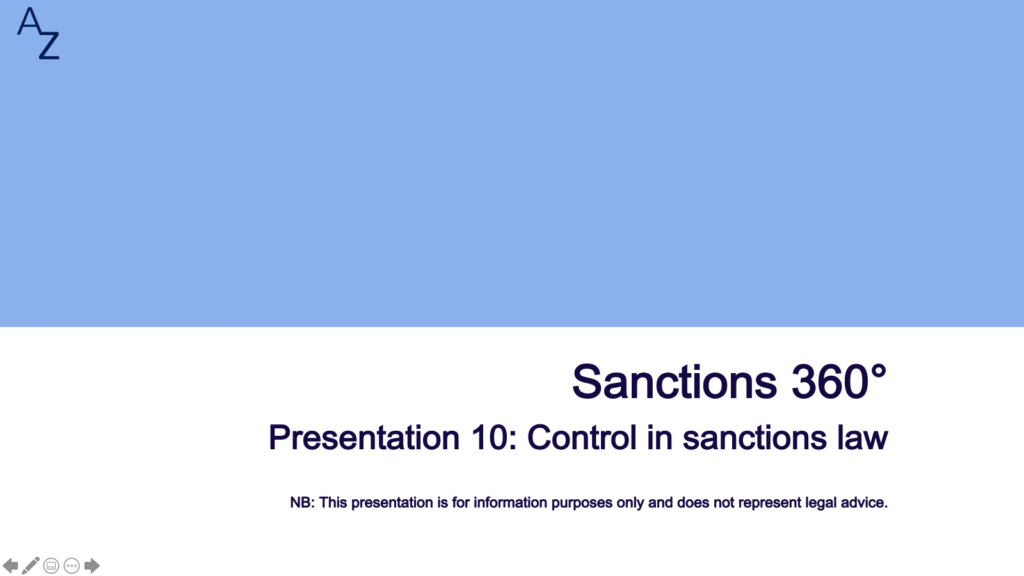 AZ

Sanctions 360°

Presentation 10: Control in sanctions law

NB: This presentation is for information purposes only and does not represent legal advice.